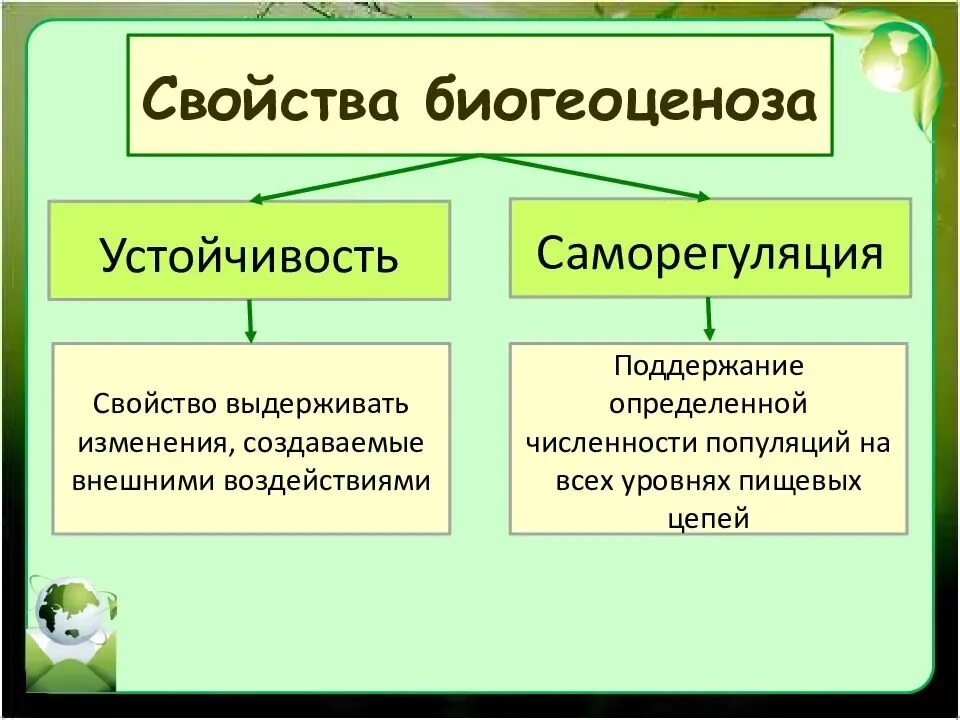 Свойства биогеоценоза

Устойчивость

Саморегуляция

Свойство выдерживать изменения, создаваемые внешними воздействиями

Поддержание определенной численности популяций на всех уровнях пищевых цепей